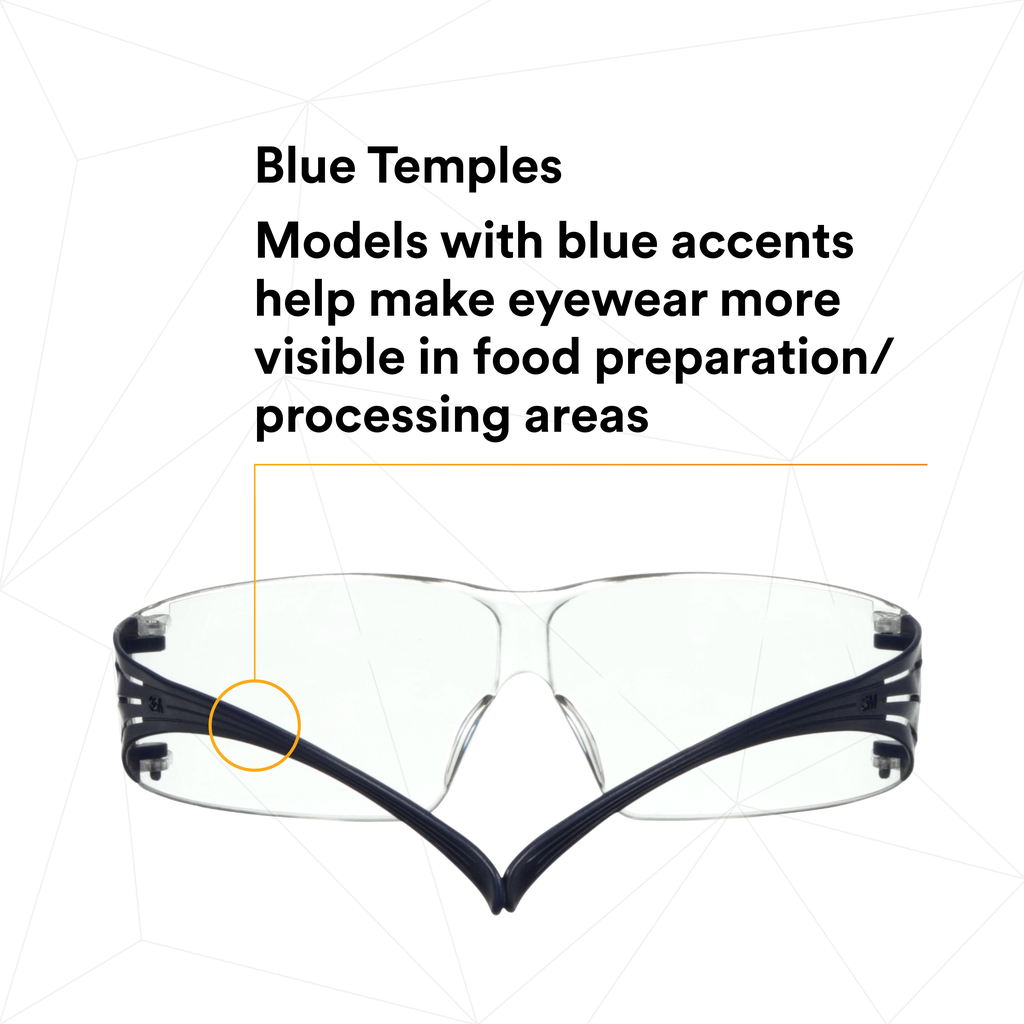 Blue Temples

Models with blue accents help make eyewear more visible in food preparation/ processing areas

3M

3M